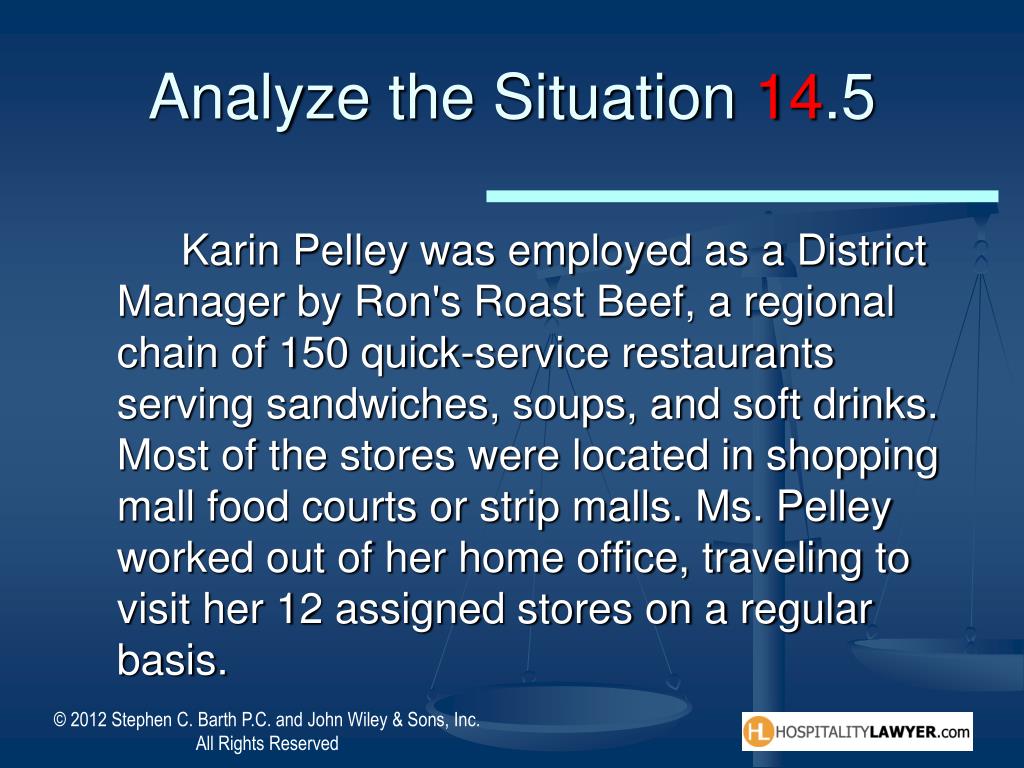 Analyze the Situation 14.5

Karin Pelley was employed as a District Manager by Ron's Roast Beef, a regional chain of 150 quick-service restaurants serving sandwiches, soups, and soft drinks. Most of the stores were located in shopping mall food courts or strip malls. Ms. Pelley worked out of her home office, traveling to visit her 12 assigned stores on a regular basis.

© 2012 Stephen C. Barth P.C. and John Wiley & Sons, Inc. All Rights Reserved

HL HOSPITALITYLAWYER.com